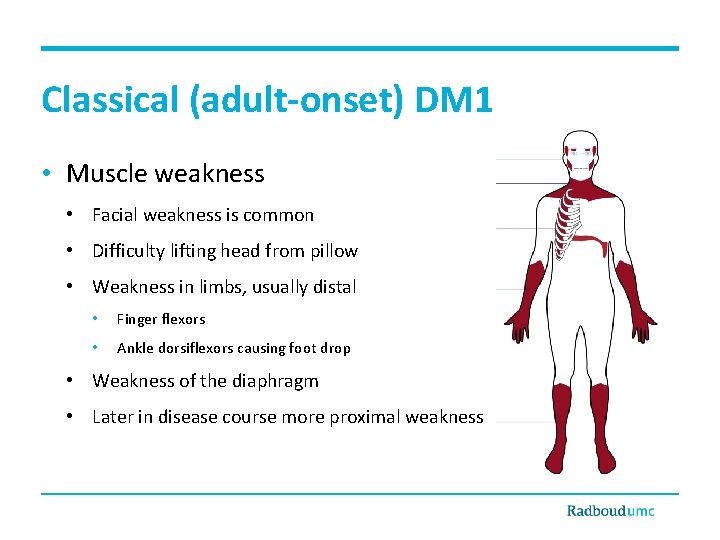 Classical (adult-onset) DM1

• Muscle weakness
  • Facial weakness is common
  • Difficulty lifting head from pillow
  • Weakness in limbs, usually distal
    • Finger flexors
    • Ankle dorsiflexors causing foot drop
  • Weakness of the diaphragm
  • Later in disease course more proximal weakness

Radboudumc